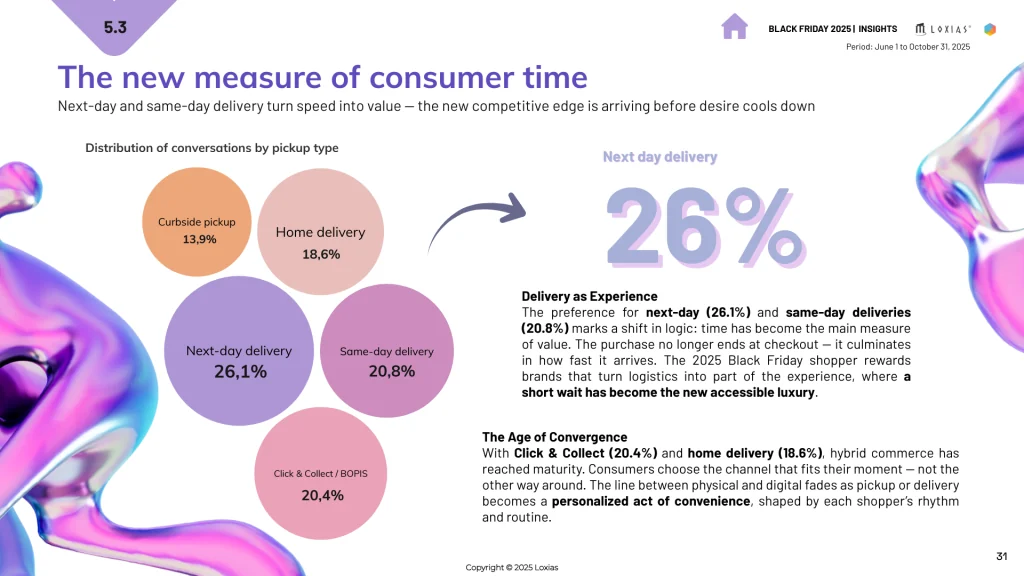 5.3

BLACK FRIDAY 2025 | INSIGHTS LOXIAS

Period: June 1 to October 31, 2025

The new measure of consumer time

Next-day and same-day delivery turn speed into value — the new competitive edge is arriving before desire cools down

Distribution of conversations by pickup type

Curbside pickup
13,9%

Home delivery
18,6%

Next-day delivery
26,1%

Same-day delivery
20,8%

Click & Collect / BOPIS
20,4%

Next day delivery

26%

Delivery as Experience
The preference for next-day (26.1%) and same-day deliveries (20.8%) marks a shift in logic: time has become the main measure of value. The purchase no longer ends at checkout — it culminates in how fast it arrives. The 2025 Black Friday shopper rewards brands that turn logistics into part of the experience, where a short wait has become the new accessible luxury.

The Age of Convergence
With Click & Collect (20.4%) and home delivery (18.6%), hybrid commerce has reached maturity. Consumers choose the channel that fits their moment — not the other way around. The line between physical and digital fades as pickup or delivery becomes a personalized act of convenience, shaped by each shopper's rhythm and routine.

Copyright © 2025 Loxias

31